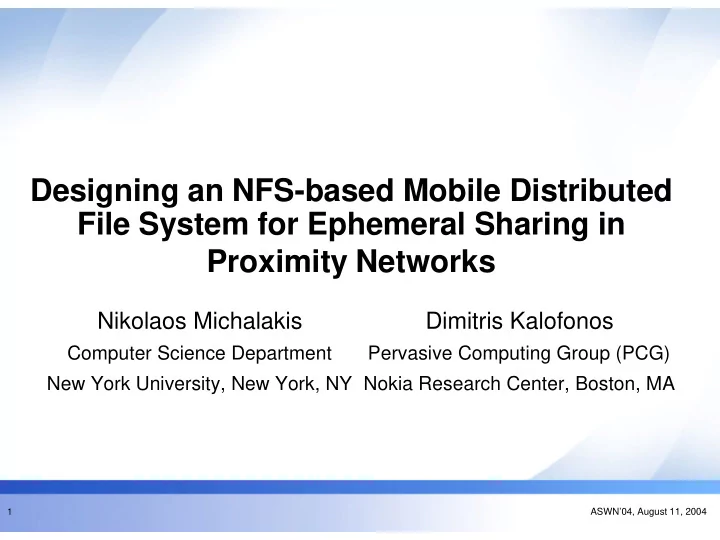 Designing an NFS-based Mobile Distributed File System for Ephemeral Sharing in Proximity Networks

Nikolaos Michalakis
Computer Science Department
New York University, New York, NY

Dimitris Kalofonos
Pervasive Computing Group (PCG)
Nokia Research Center, Boston, MA

1

ASWN'04, August 11, 2004